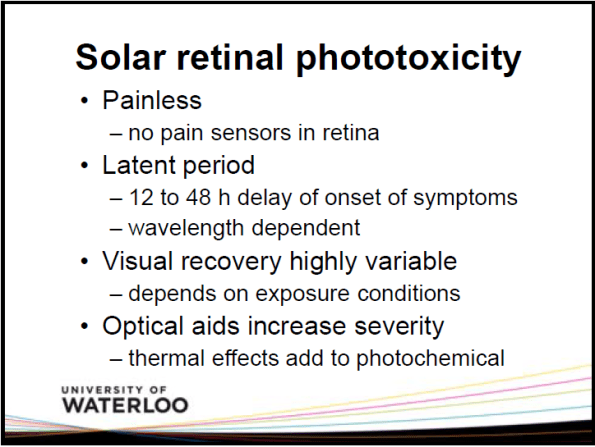 Solar retinal phototoxicity

• Painless
– no pain sensors in retina
• Latent period
– 12 to 48 h delay of onset of symptoms
– wavelength dependent
• Visual recovery highly variable
– depends on exposure conditions
• Optical aids increase severity
– thermal effects add to photochemical

UNIVERSITY OF
WATERLOO